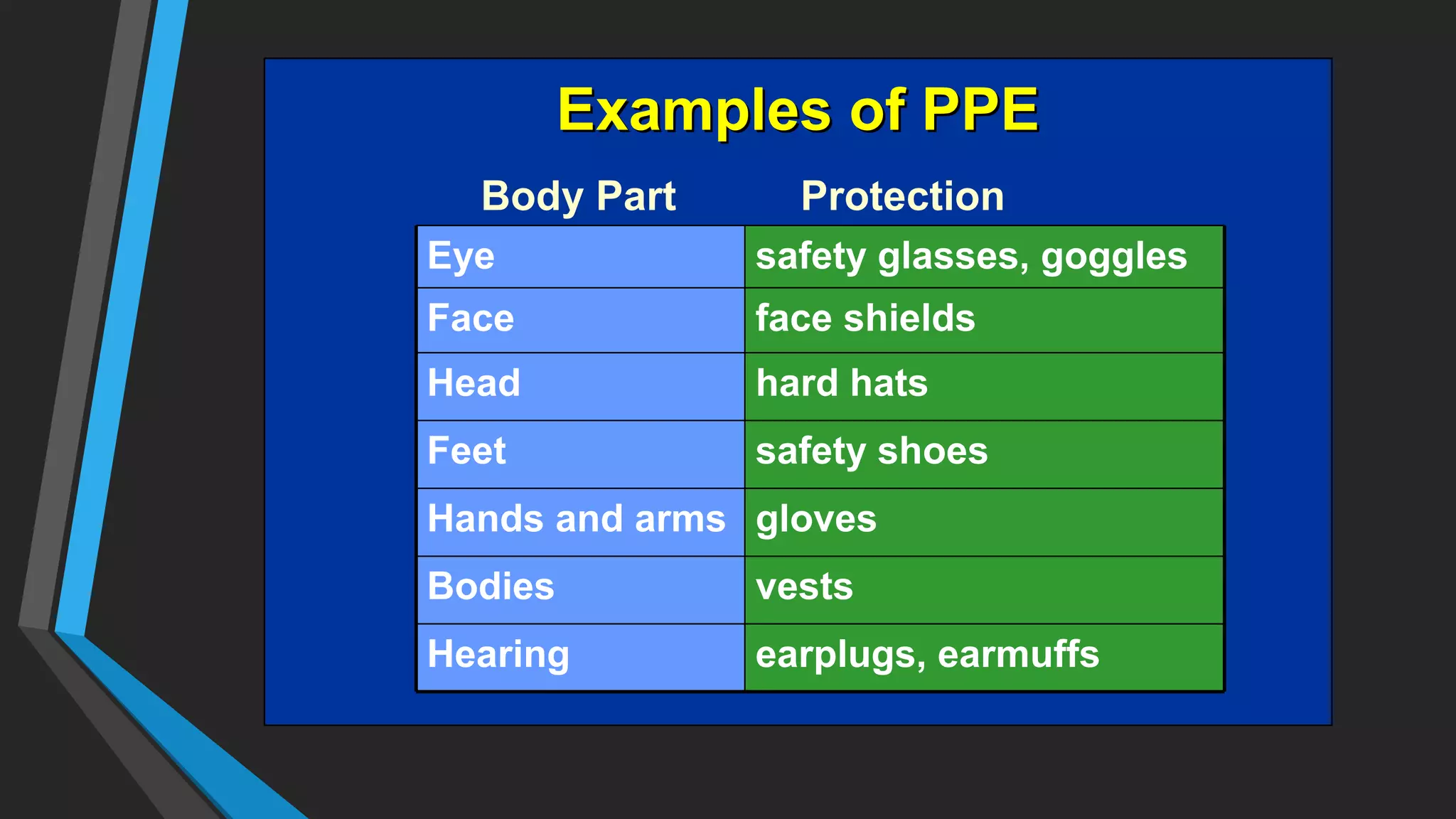 Examples of PPE

| Body Part | Protection |
|---|---|
| Eye | safety glasses, goggles |
| Face | face shields |
| Head | hard hats |
| Feet | safety shoes |
| Hands and arms | gloves |
| Bodies | vests |
| Hearing | earplugs, earmuffs |